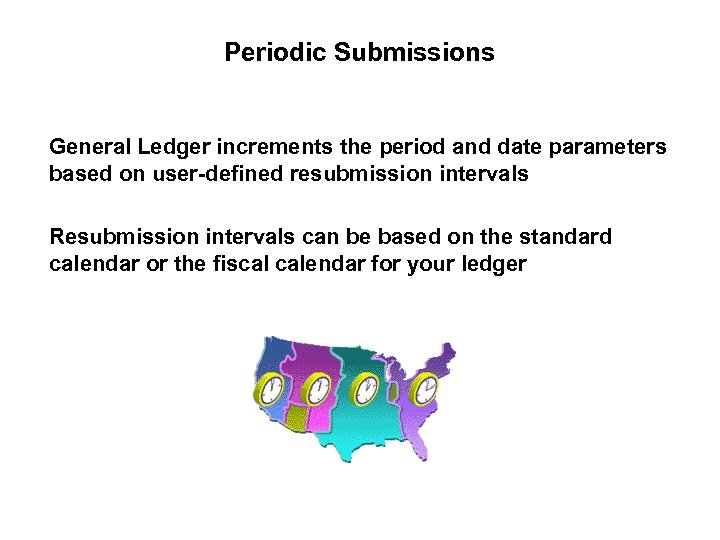 Periodic Submissions

General Ledger increments the period and date parameters based on user-defined resubmission intervals

Resubmission intervals can be based on the standard calendar or the fiscal calendar for your ledger